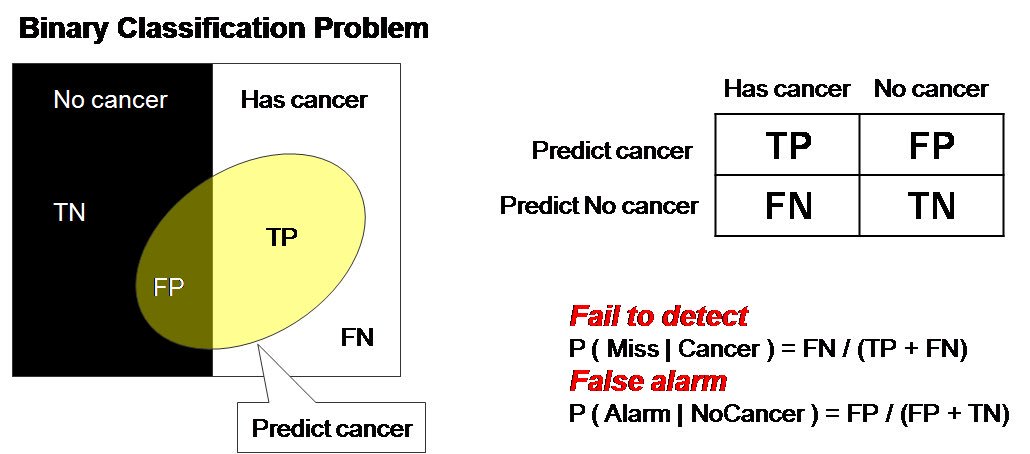 Binary Classification Problem

No cancer

Has cancer

TN

TP

FP

FN

Predict cancer

|  | Has cancer | No cancer |
|---|---|---|
| Predict cancer | TP | FP |
| Predict No cancer | FN | TN |

Fail to detect

P ( Miss | Cancer ) = FN / (TP + FN)

False alarm

P ( Alarm | NoCancer ) = FP / (FP + TN)